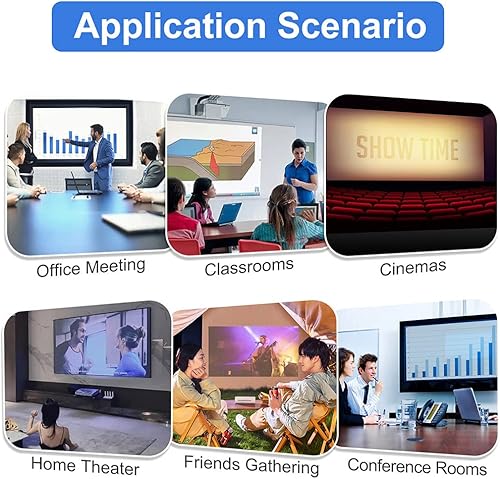 Application Scenario

SHOW TIME

Office Meeting

Classrooms

Cinemas

Home Theater

Friends Gathering

Conference Rooms